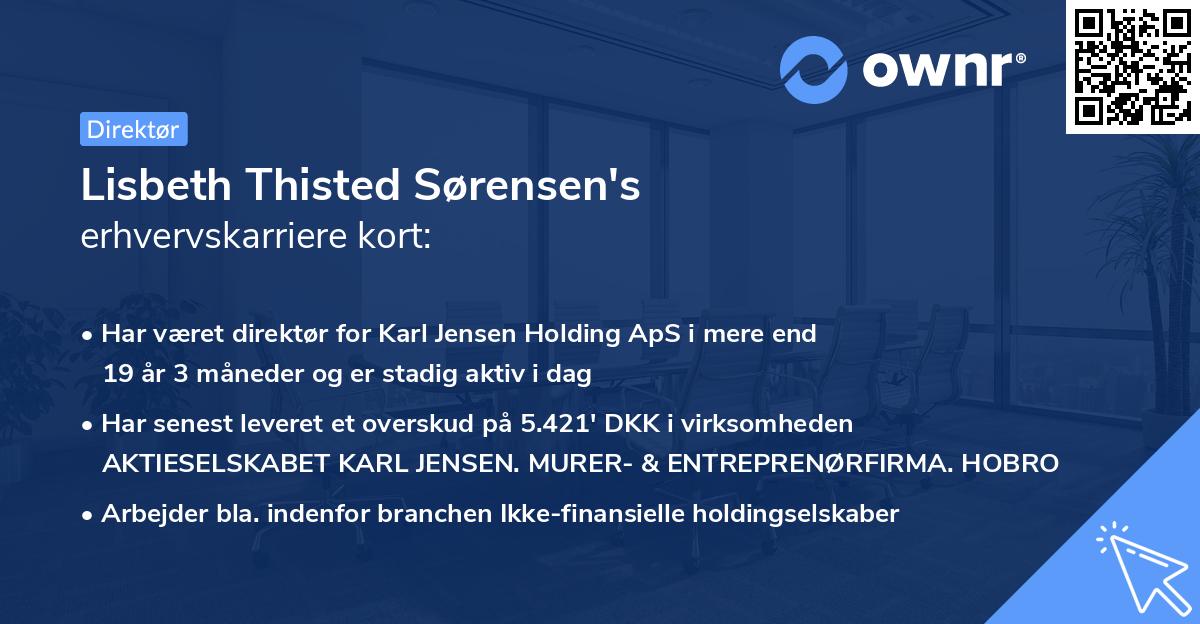 ownr®

Direktør

Lisbeth Thisted Sørensen's
erhvervskarriere kort:

• Har været direktør for Karl Jensen Holding ApS i mere end 19 år 3 måneder og er stadig aktiv i dag

• Har senest leveret et overskud på 5.421' DKK i virksomheden AKTIESELSKABET KARL JENSEN. MURER- & ENTREPRENØRFIRMA. HOBRO

• Arbejder bla. indenfor branchen Ikke-finansielle holdingselskaber